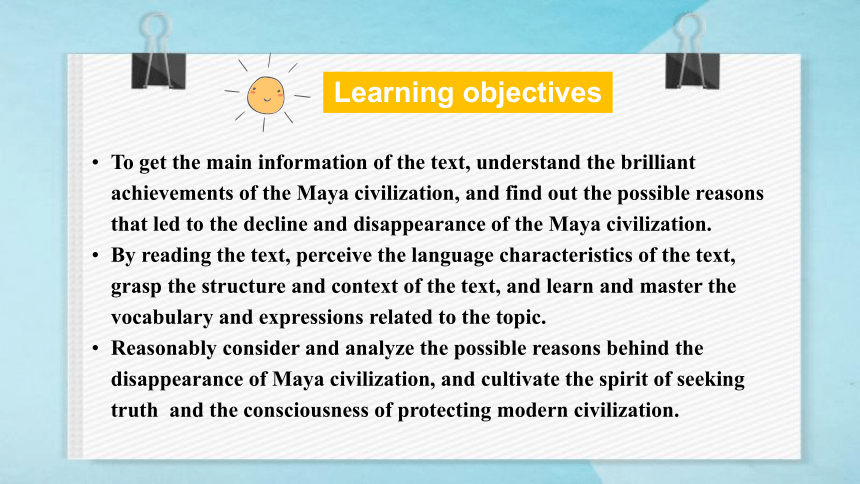 Learning objectives

• To get the main information of the text, understand the brilliant achievements of the Maya civilization, and find out the possible reasons that led to the decline and disappearance of the Maya civilization.
• By reading the text, perceive the language characteristics of the text, grasp the structure and context of the text, and learn and master the vocabulary and expressions related to the topic.
• Reasonably consider and analyze the possible reasons behind the disappearance of Maya civilization, and cultivate the spirit of seeking truth and the consciousness of protecting modern civilization.